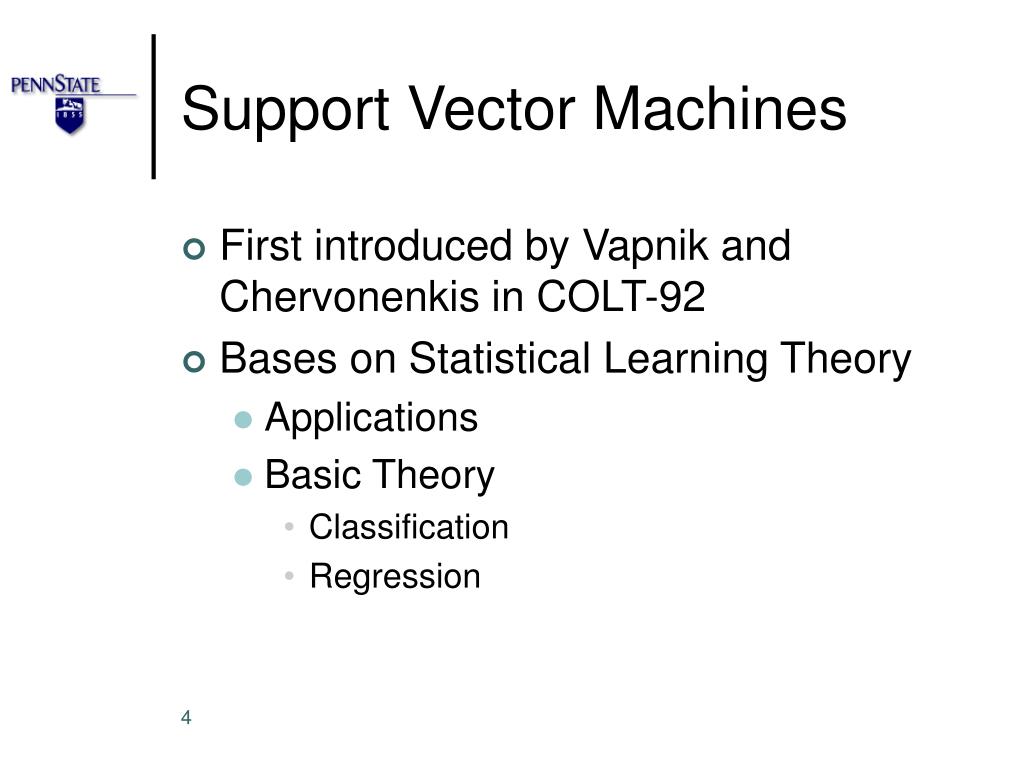 PENNSTATE
1855

Support Vector Machines

First introduced by Vapnik and Chervonenkis in COLT-92

Bases on Statistical Learning Theory

Applications

Basic Theory

Classification

Regression

4